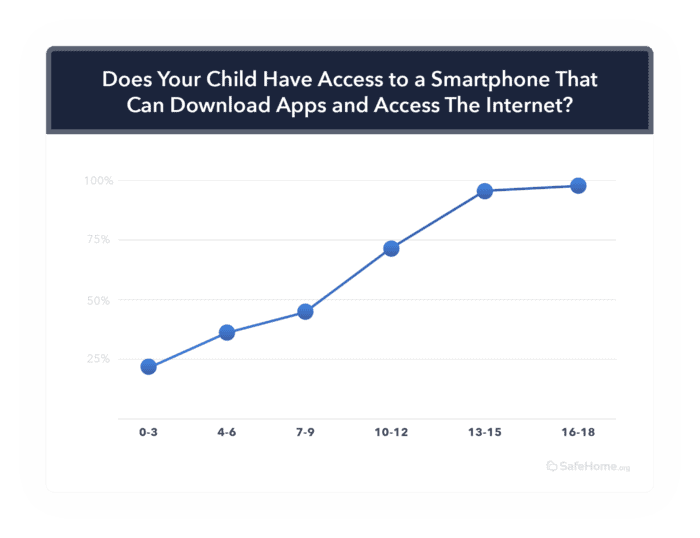 Does Your Child Have Access to a Smartphone That Can Download Apps and Access The Internet?

100%
75%
50%
25%

0-3
4-6
7-9
10-12
13-15
16-18

SafeHome.org